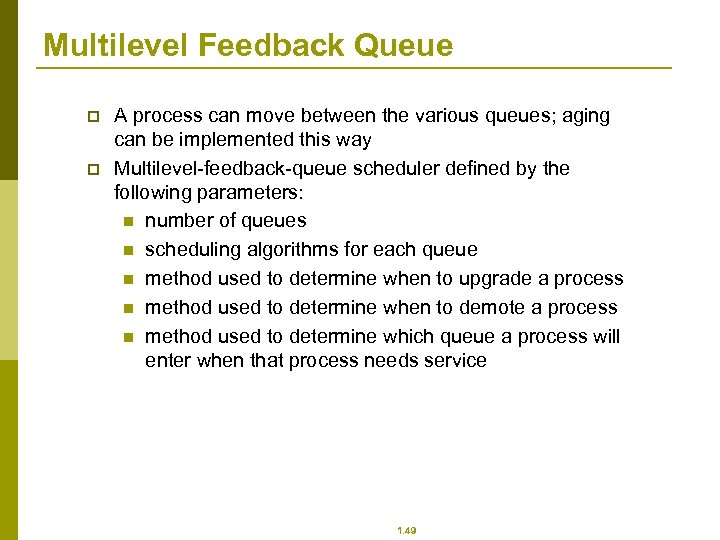 Multilevel Feedback Queue

A process can move between the various queues; aging can be implemented this way

Multilevel-feedback-queue scheduler defined by the following parameters:

number of queues

scheduling algorithms for each queue

method used to determine when to upgrade a process

method used to determine when to demote a process

method used to determine which queue a process will enter when that process needs service

1.49